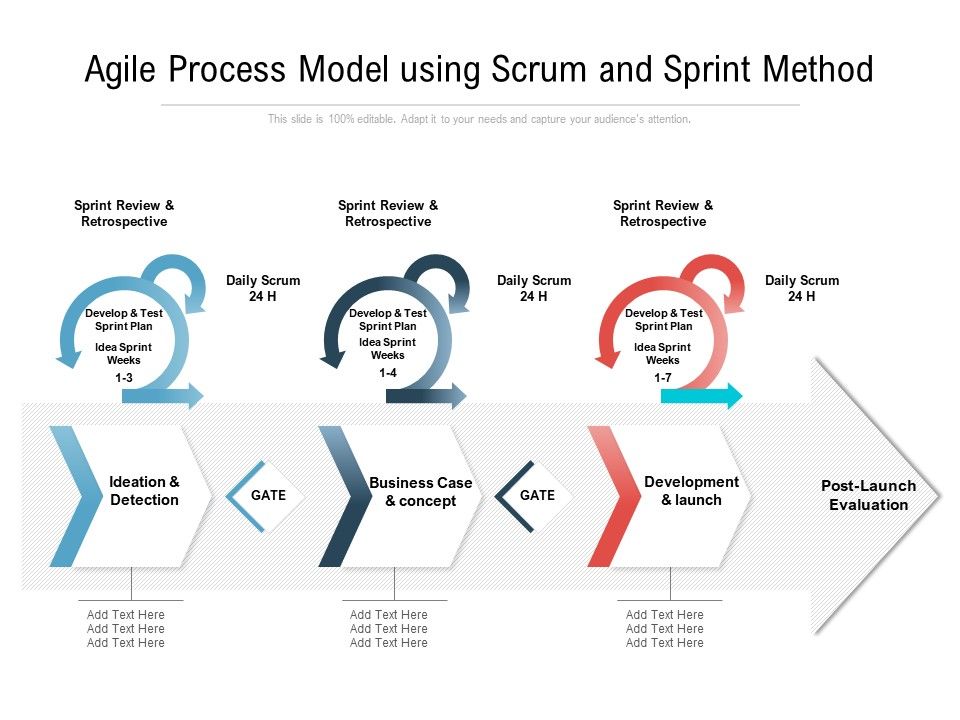 Agile Process Model using Scrum and Sprint Method

This slide is 100% editable. Adapt it to your needs and capture your audience's attention.

Sprint Review & Retrospective

Daily Scrum 24 H

Develop & Test Sprint Plan

Idea Sprint Weeks

1-3

Sprint Review & Retrospective

Daily Scrum 24 H

Develop & Test Sprint Plan

Idea Sprint Weeks

1-4

Sprint Review & Retrospective

Daily Scrum 24 H

Develop & Test Sprint Plan

Idea Sprint Weeks

1-7

Ideation & Detection

GATE

Business Case & concept

GATE

Development & launch

Post-Launch Evaluation

Add Text Here
Add Text Here
Add Text Here

Add Text Here
Add Text Here
Add Text Here

Add Text Here
Add Text Here
Add Text Here